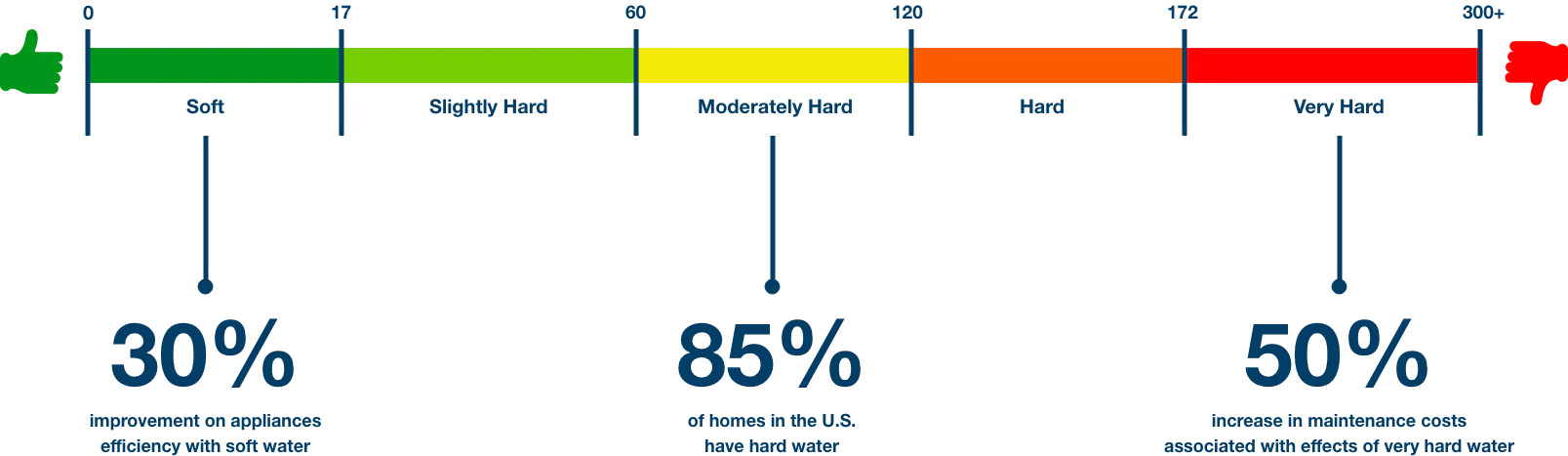 0 17 60 120 172 300+

Soft

Slightly Hard

Moderately Hard

Hard

Very Hard

30%
improvement on appliances efficiency with soft water

85%
of homes in the U.S. have hard water

50%
increase in maintenance costs associated with effects of very hard water